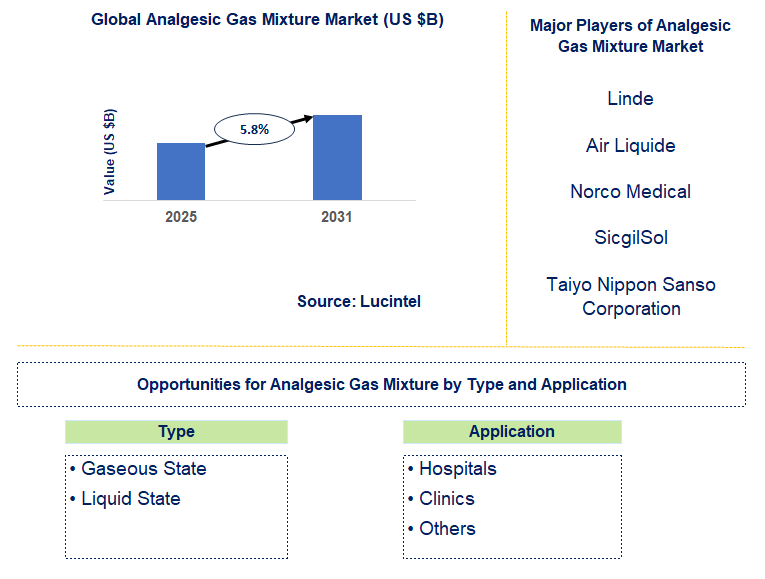 Global Analgesic Gas Mixture Market (US $B)

Value (US $B)

5.8%

2025

2031

Source: Lucintel

Major Players of Analgesic Gas Mixture Market

Linde

Air Liquide

Norco Medical

SicgilSol

Taiyo Nippon Sanso Corporation

Opportunities for Analgesic Gas Mixture by Type and Application

Type

• Gaseous State
• Liquid State

Application

• Hospitals
• Clinics
• Others